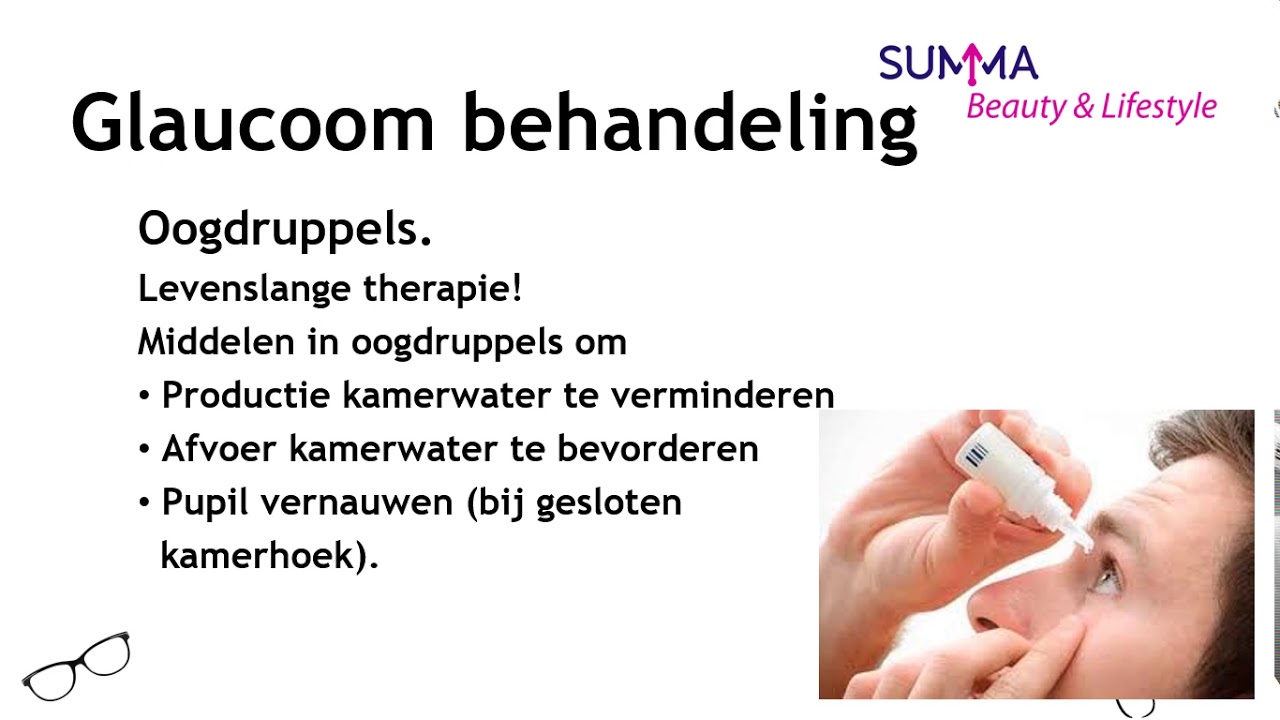 Glaucoom behandeling

SUMMA
Beauty & Lifestyle

Oogdruppels.

Levenslange therapie!

Middelen in oogdruppels om

• Productie kamerwater te verminderen
• Afvoer kamerwater te bevorderen
• Pupil vernauwen (bij gesloten kamerhoek).